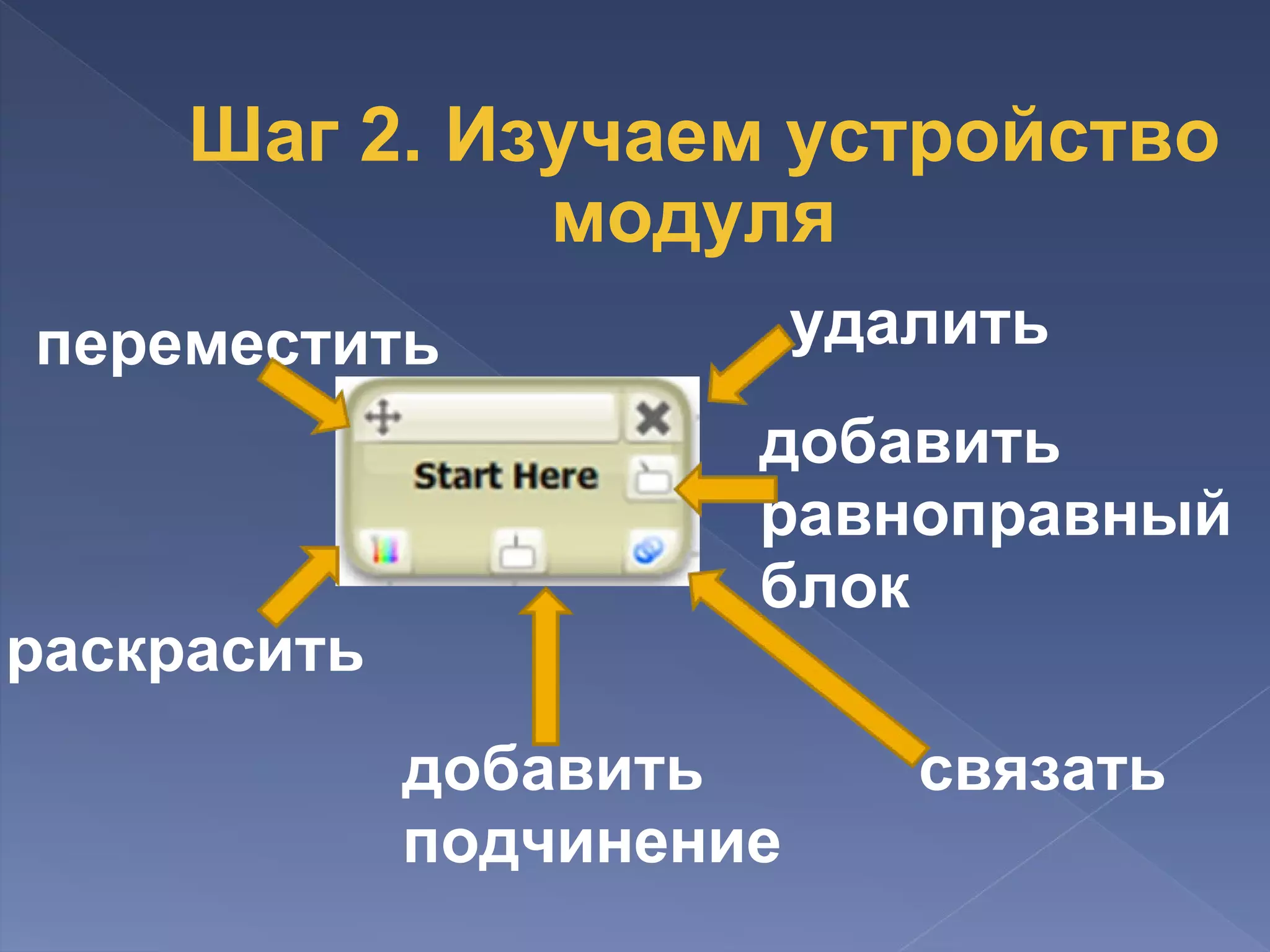 Шаг 2. Изучаем устройство модуля

переместить

удалить

Start Here

добавить равноправный блок

раскрасить

добавить подчинение

связать